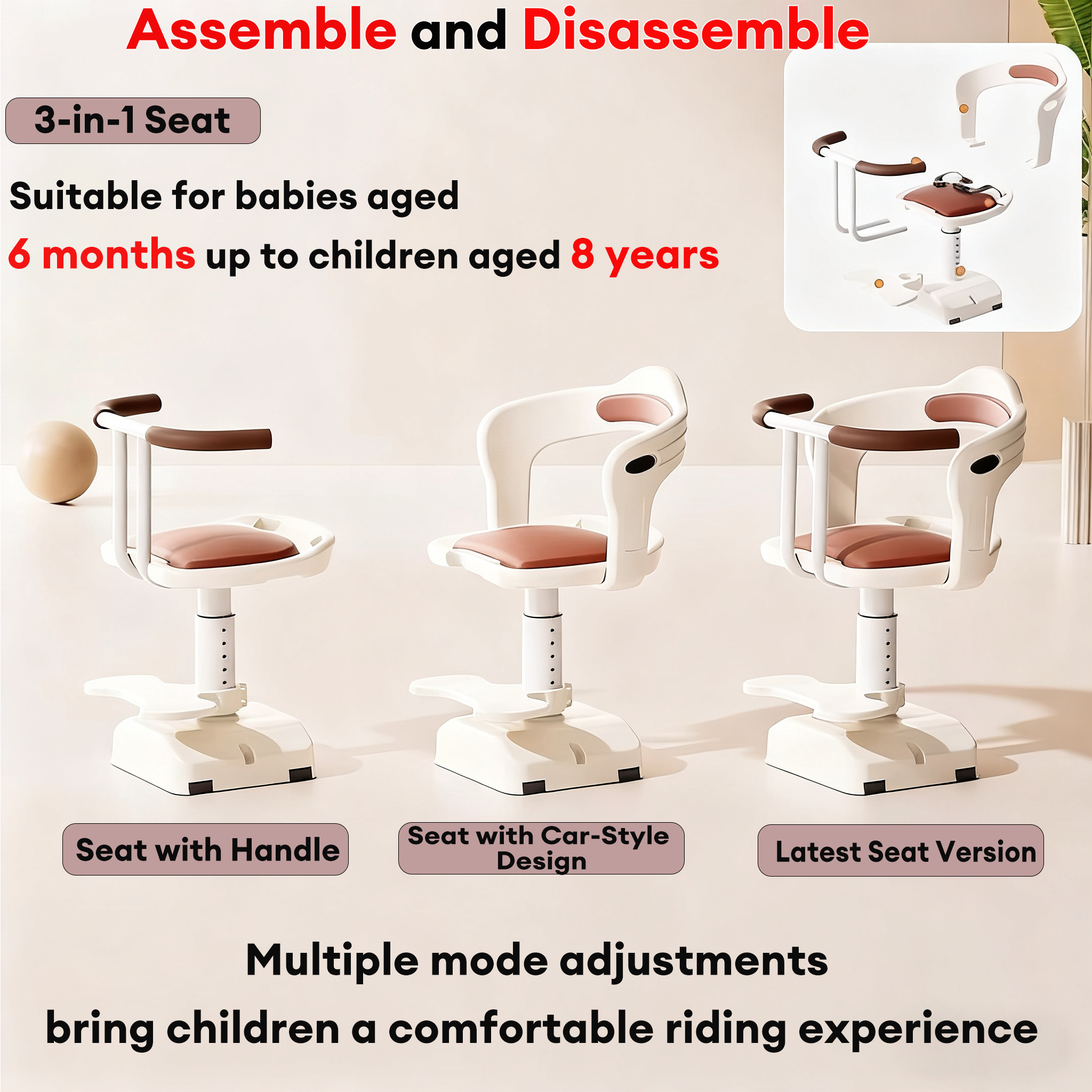 Assemble and Disassemble

3-in-1 Seat

Suitable for babies aged
6 months up to children aged 8 years

Seat with Handle

Seat with Car-Style Design

Latest Seat Version

Multiple mode adjustments
bring children a comfortable riding experience